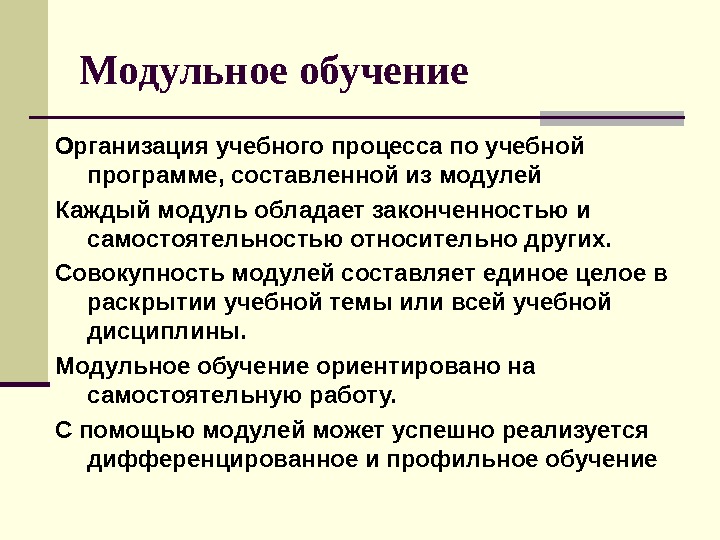 Модульное обучение

Организация учебного процесса по учебной программе, составленной из модулей

Каждый модуль обладает законченностью и самостоятельностью относительно других.

Совокупность модулей составляет единое целое в раскрытии учебной темы или всей учебной дисциплины.

Модульное обучение ориентировано на самостоятельную работу.

С помощью модулей может успешно реализуется дифференцированное и профильное обучение